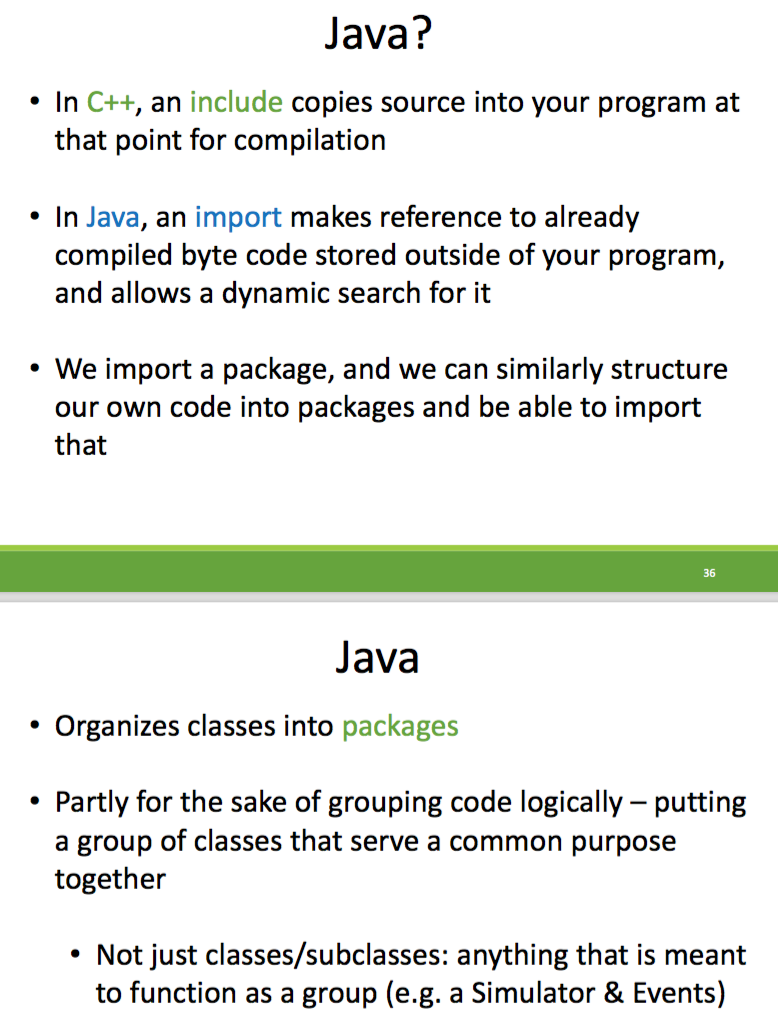 Java?

• In C++, an include copies source into your program at that point for compilation

• In Java, an import makes reference to already compiled byte code stored outside of your program, and allows a dynamic search for it

• We import a package, and we can similarly structure our own code into packages and be able to import that

36

Java

• Organizes classes into packages

• Partly for the sake of grouping code logically – putting a group of classes that serve a common purpose together

• Not just classes/subclasses: anything that is meant to function as a group (e.g. a Simulator & Events)